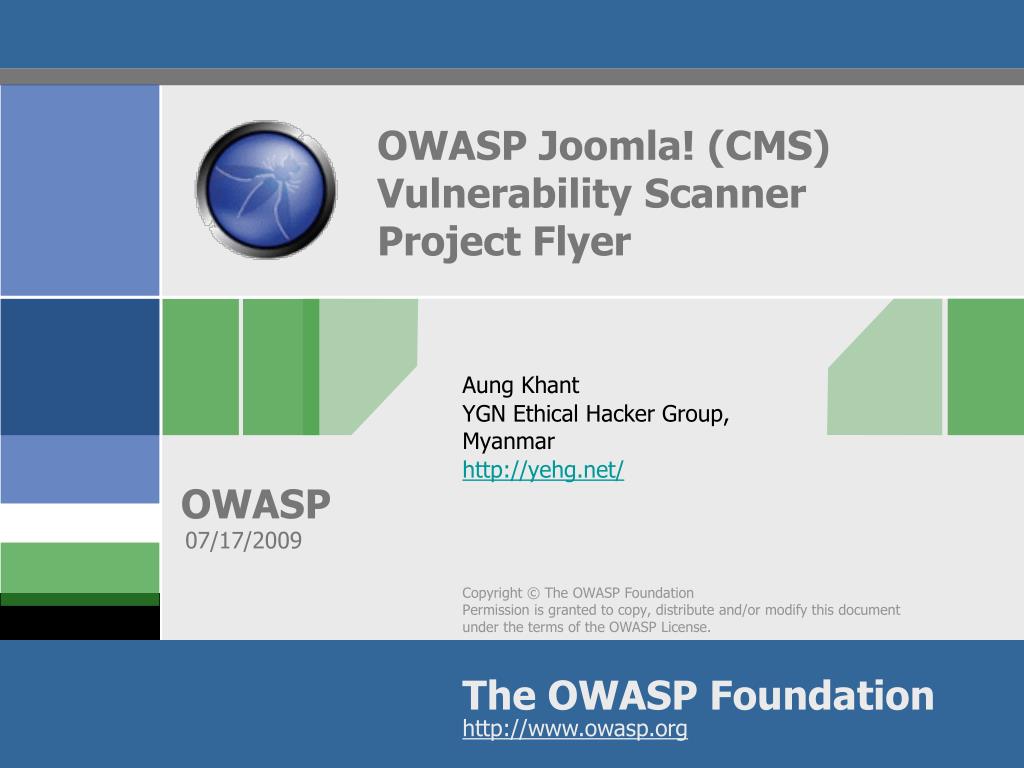 OWASP Joomla! (CMS) Vulnerability Scanner Project Flyer

Aung Khant
YGN Ethical Hacker Group, Myanmar
http://yehg.net/

OWASP
07/17/2009

Copyright © The OWASP Foundation
Permission is granted to copy, distribute and/or modify this document under the terms of the OWASP License.

The OWASP Foundation
http://www.owasp.org